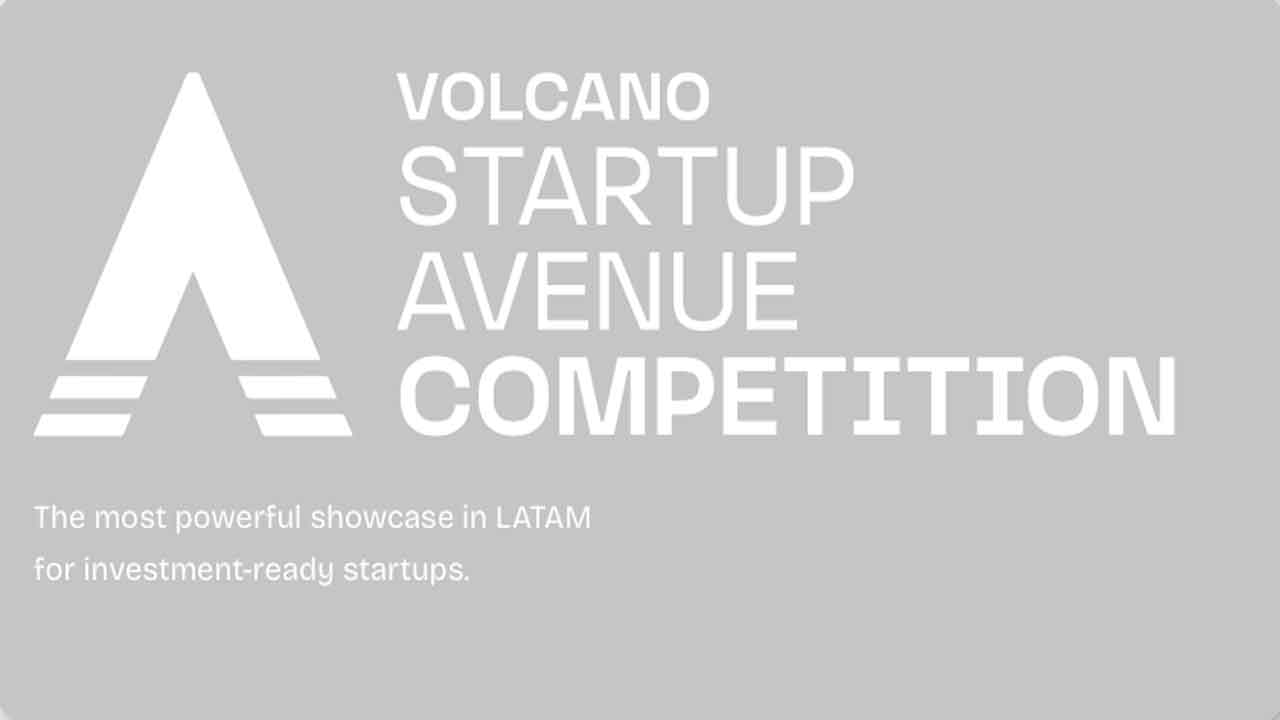 VOLCANO
STARTUP
AVENUE
COMPETITION

The most powerful showcase in LATAM for investment-ready startups.